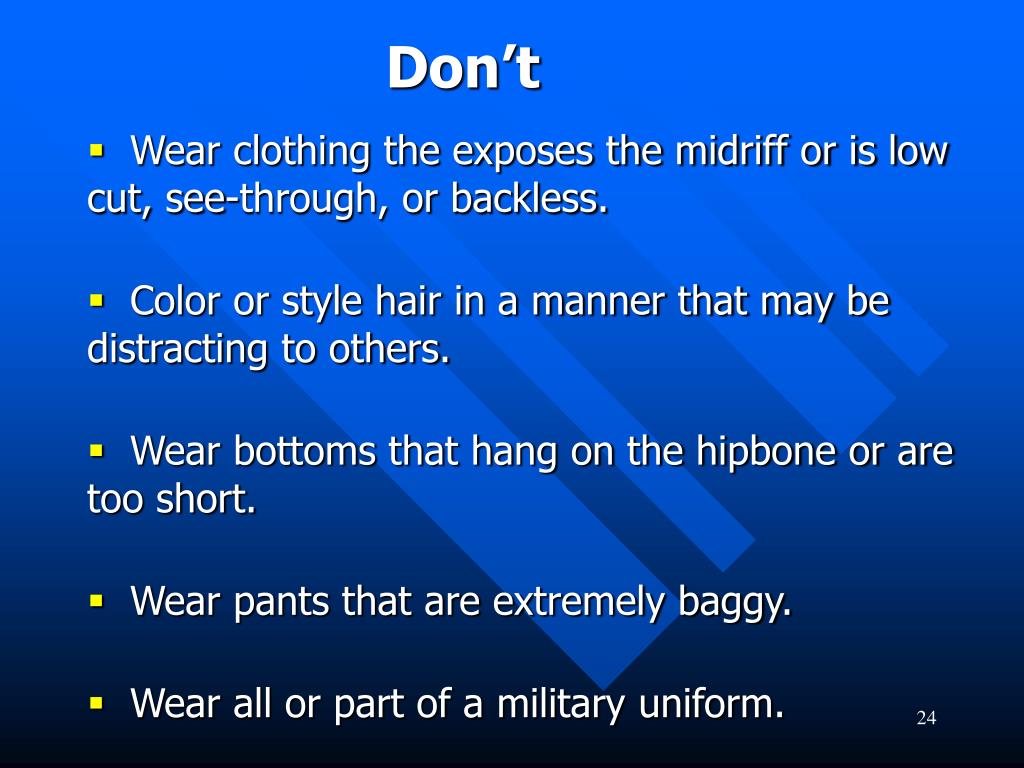 Don’t

▪ Wear clothing the exposes the midriff or is low cut, see-through, or backless.

▪ Color or style hair in a manner that may be distracting to others.

▪ Wear bottoms that hang on the hipbone or are too short.

▪ Wear pants that are extremely baggy.

▪ Wear all or part of a military uniform.

24